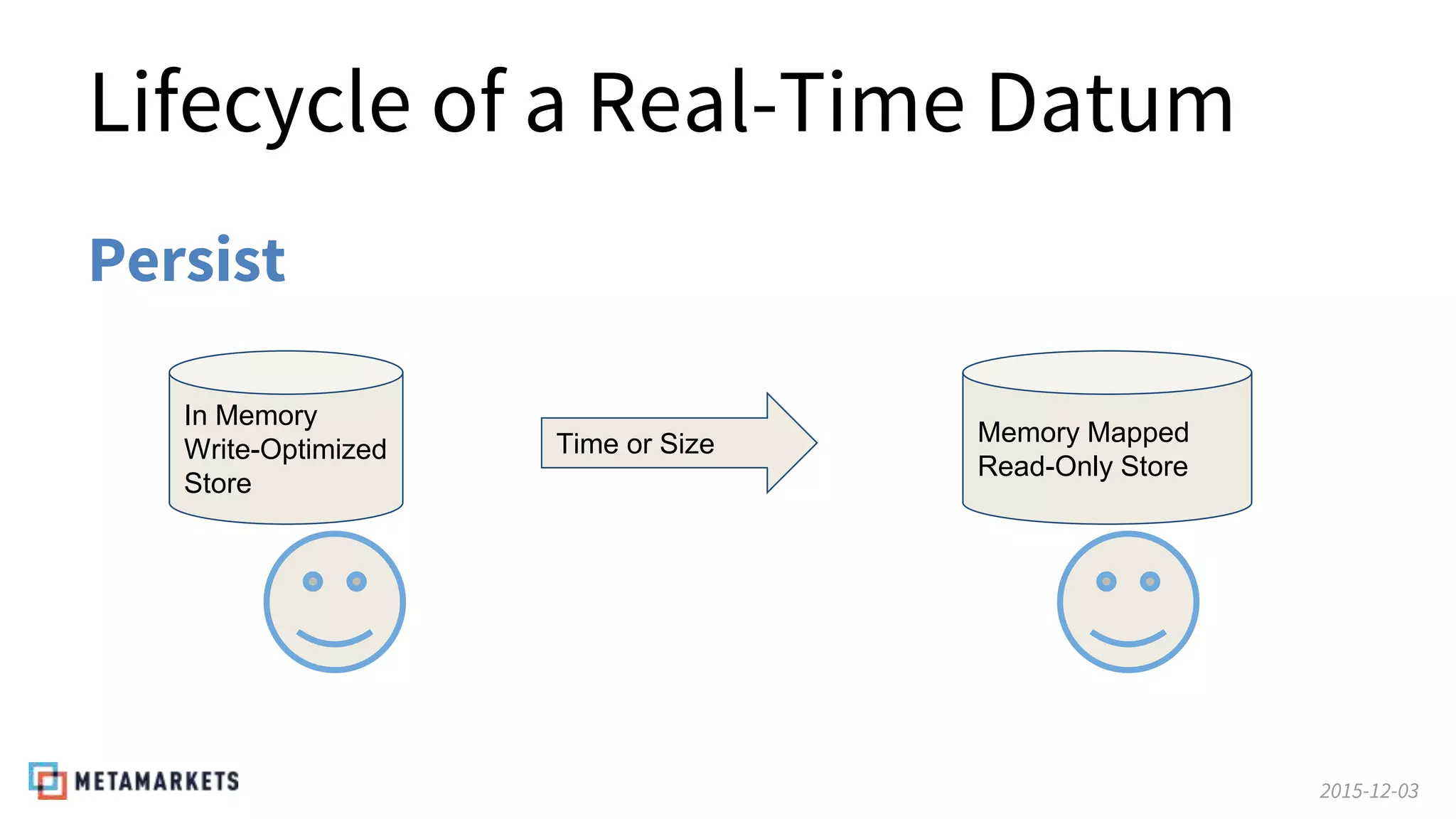 Lifecycle of a Real-Time Datum

Persist

In Memory Write-Optimized Store

Time or Size

Memory Mapped Read-Only Store

METAMARKETS

2015-12-03